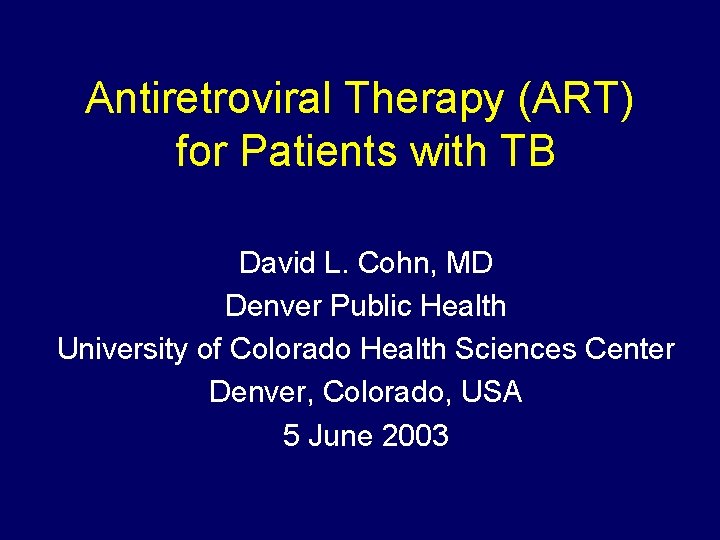 Antiretroviral Therapy (ART) for Patients with TB

David L. Cohn, MD
Denver Public Health
University of Colorado Health Sciences Center
Denver, Colorado, USA
5 June 2003